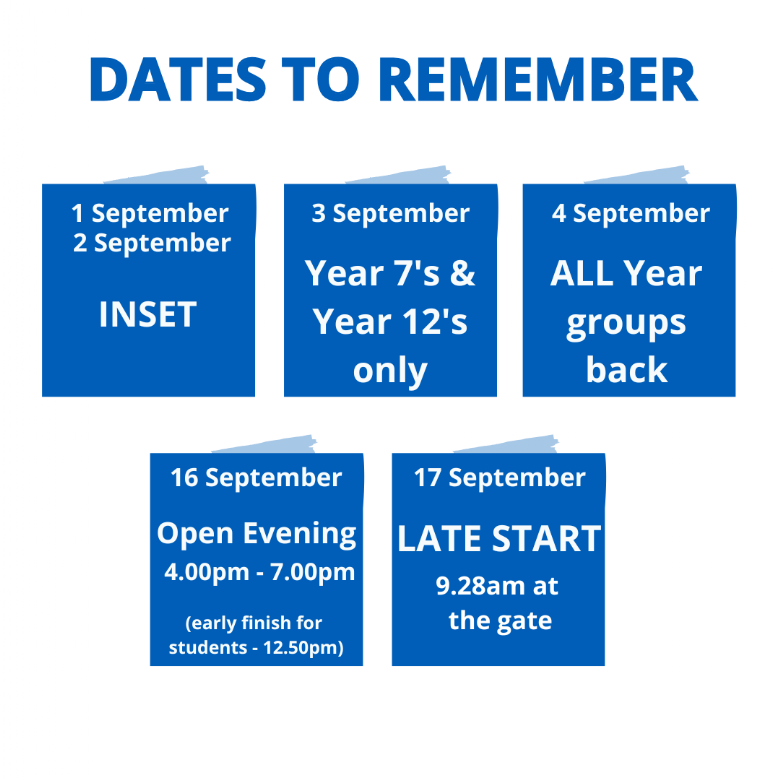 DATES TO REMEMBER

1 September
2 September

INSET

3 September

Year 7's & Year 12's only

4 September

ALL Year groups back

16 September

Open Evening
4.00pm - 7.00pm

(early finish for students - 12.50pm)

17 September

LATE START

9.28am at the gate